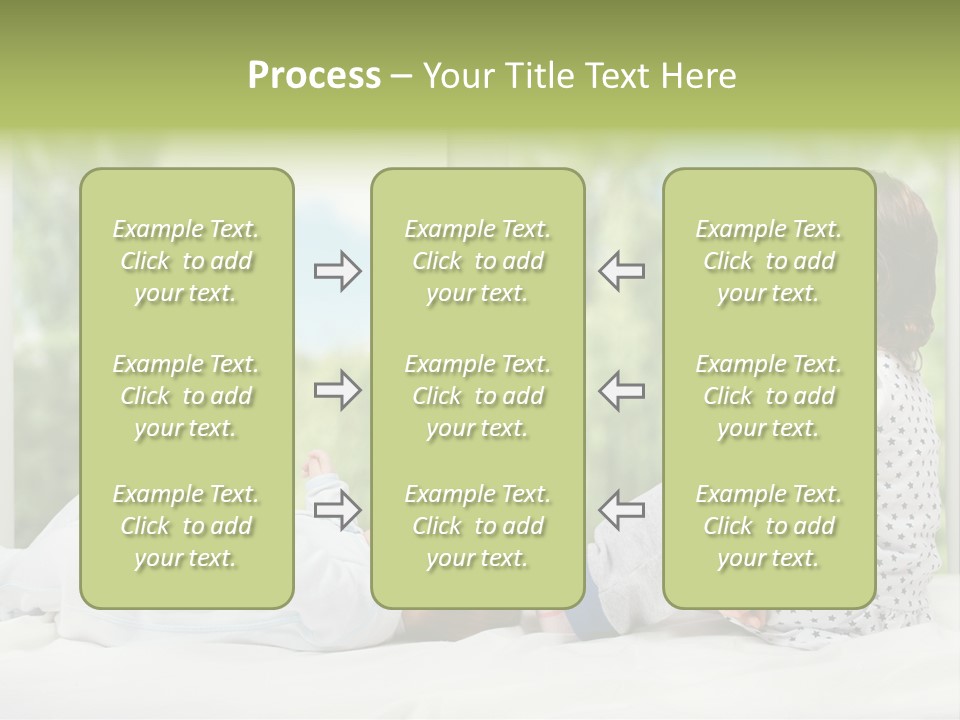 Process – Your Title Text Here

Example Text. Click to add your text.

Example Text. Click to add your text.

Example Text. Click to add your text.

Example Text. Click to add your text.

Example Text. Click to add your text.

Example Text. Click to add your text.

Example Text. Click to add your text.

Example Text. Click to add your text.

Example Text. Click to add your text.